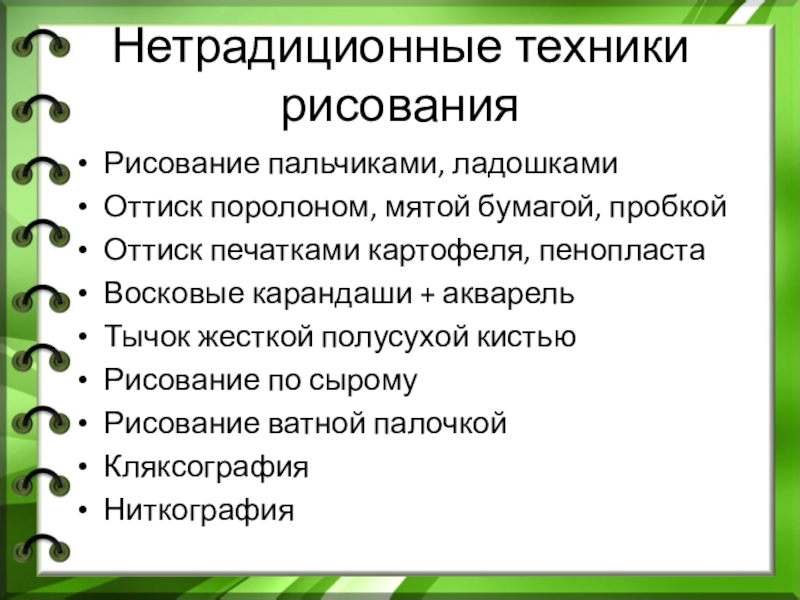 Нетрадиционные техники рисования

• Рисование пальчиками, ладошками
• Оттиск поролоном, мятой бумагой, пробкой
• Оттиск печатками картофеля, пенопласта
• Восковые карандаши + акварель
• Тычок жесткой полусухой кистью
• Рисование по сырому
• Рисование ватной палочкой
• Кляксография
• Ниткография